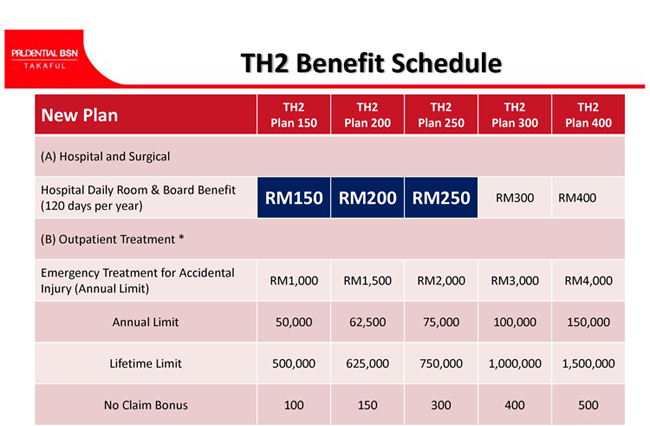 PRUDENTIAL BSN TAKAFUL

TH2 Benefit Schedule

| New Plan | TH2 Plan 150 | TH2 Plan 200 | TH2 Plan 250 | TH2 Plan 300 | TH2 Plan 400 |
|---|---|---|---|---|---|
| (A) Hospital and Surgical | | | | | |
| Hospital Daily Room & Board Benefit (120 days per year) | RM150 | RM200 | RM250 | RM300 | RM400 |
| (B) Outpatient Treatment * | | | | | |
| Emergency Treatment for Accidental Injury (Annual Limit) | RM1,000 | RM1,500 | RM2,000 | RM3,000 | RM4,000 |
| Annual Limit | 50,000 | 62,500 | 75,000 | 100,000 | 150,000 |
| Lifetime Limit | 500,000 | 625,000 | 750,000 | 1,000,000 | 1,500,000 |
| No Claim Bonus | 100 | 150 | 300 | 400 | 500 |